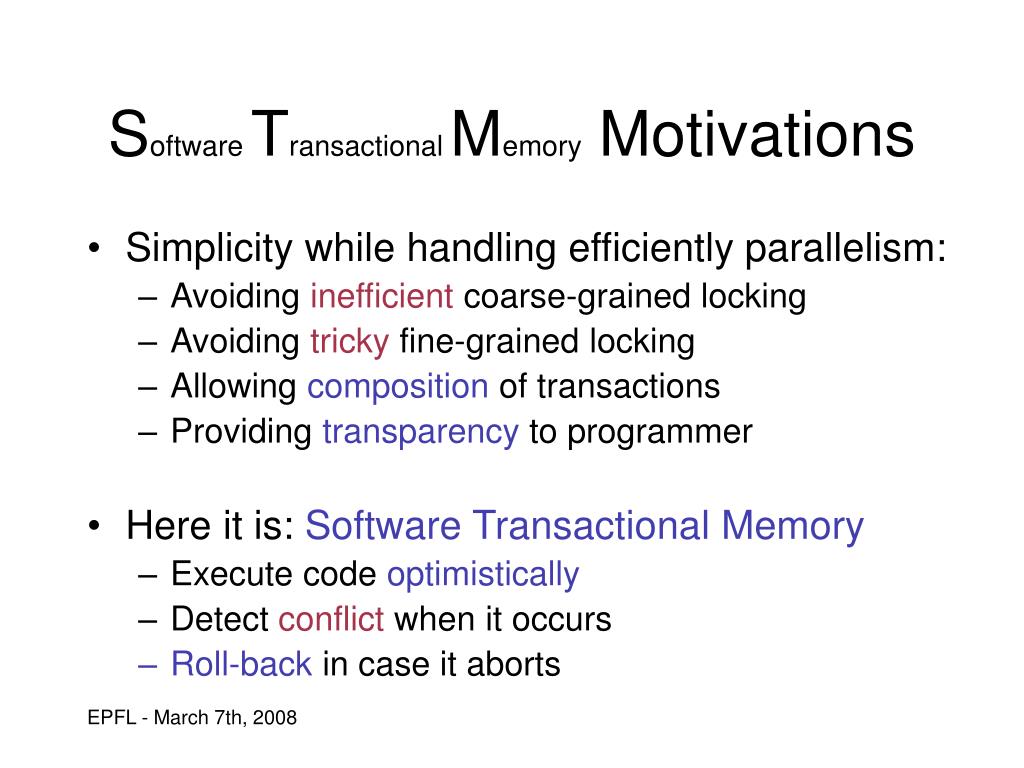 Software Transactional Memory Motivations

• Simplicity while handling efficiently parallelism:
– Avoiding inefficient coarse-grained locking
– Avoiding tricky fine-grained locking
– Allowing composition of transactions
– Providing transparency to programmer

• Here it is: Software Transactional Memory
– Execute code optimistically
– Detect conflict when it occurs
– Roll-back in case it aborts

EPFL - March 7th, 2008